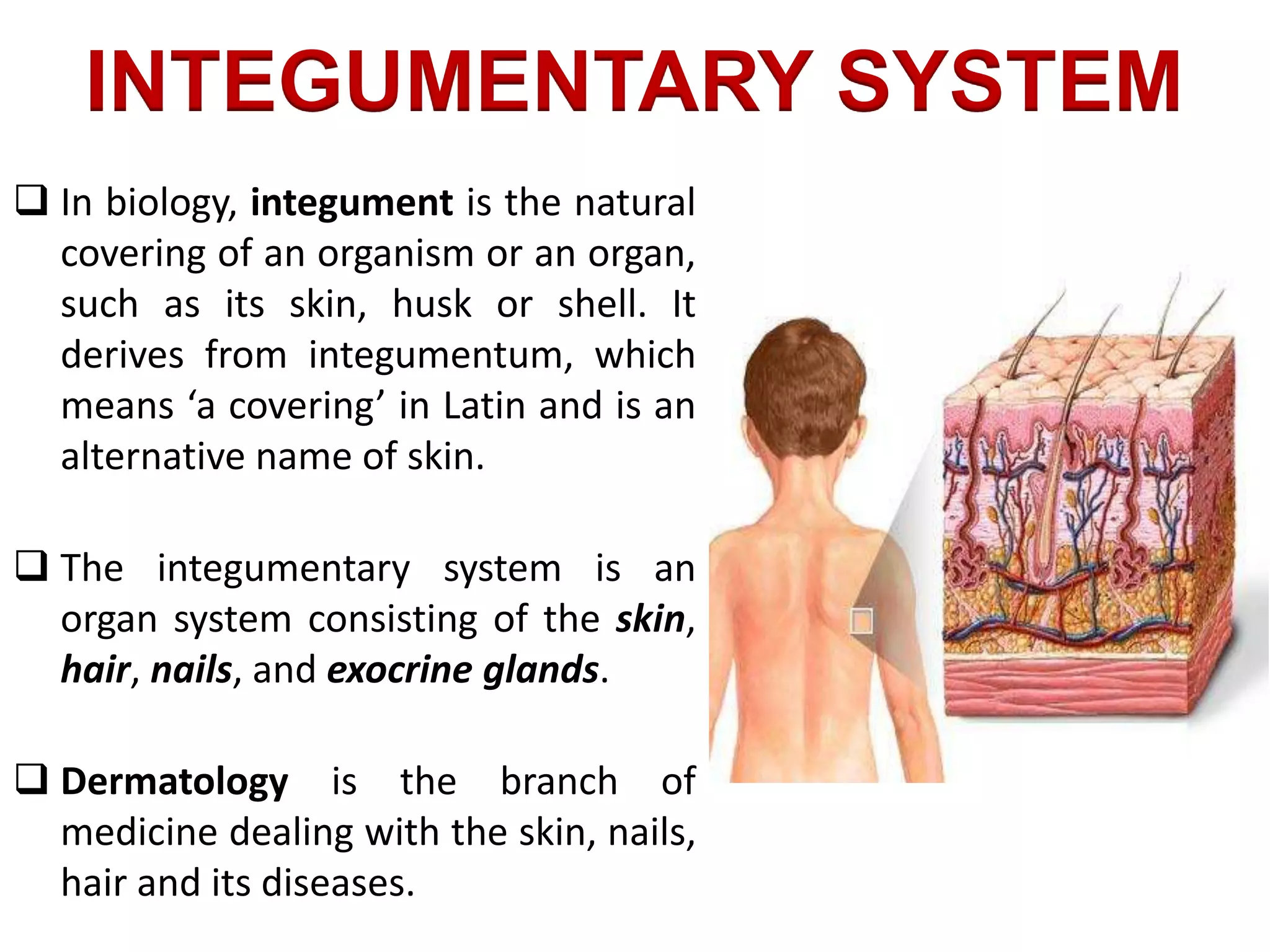 INTEGUMENTARY SYSTEM

❑ In biology, integument is the natural covering of an organism or an organ, such as its skin, husk or shell. It derives from integumentum, which means ‘a covering’ in Latin and is an alternative name of skin.

❑ The integumentary system is an organ system consisting of the skin, hair, nails, and exocrine glands.

❑ Dermatology is the branch of medicine dealing with the skin, nails, hair and its diseases.